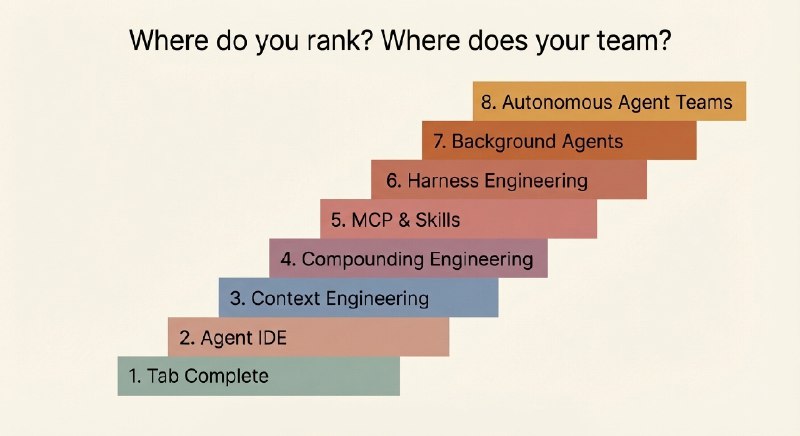 Where do you rank? Where does your team?

8. Autonomous Agent Teams

7. Background Agents

6. Harness Engineering

5. MCP & Skills

4. Compounding Engineering

3. Context Engineering

2. Agent IDE

1. Tab Complete